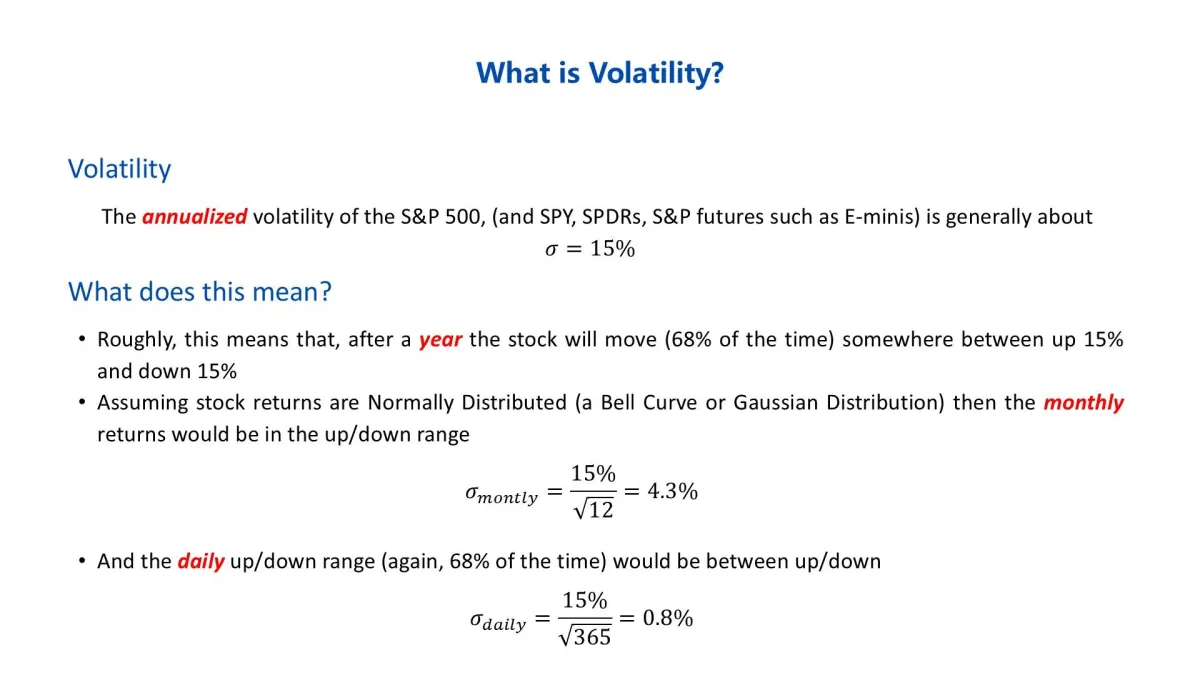 What is Volatility?

Volatility

The annualized volatility of the S&P 500, (and SPY, SPDRs, S&P futures such as E-minis) is generally about $\sigma = 15\%$

What does this mean?

• Roughly, this means that, after a year the stock will move (68% of the time) somewhere between up 15% and down 15%
• Assuming stock returns are Normally Distributed (a Bell Curve or Gaussian Distribution) then the monthly returns would be in the up/down range

$\sigma_{montly} = \frac{15\%}{\sqrt{12}} = 4.3\%$

• And the daily up/down range (again, 68% of the time) would be between up/down

$\sigma_{daily} = \frac{15\%}{\sqrt{365}} = 0.8\%$